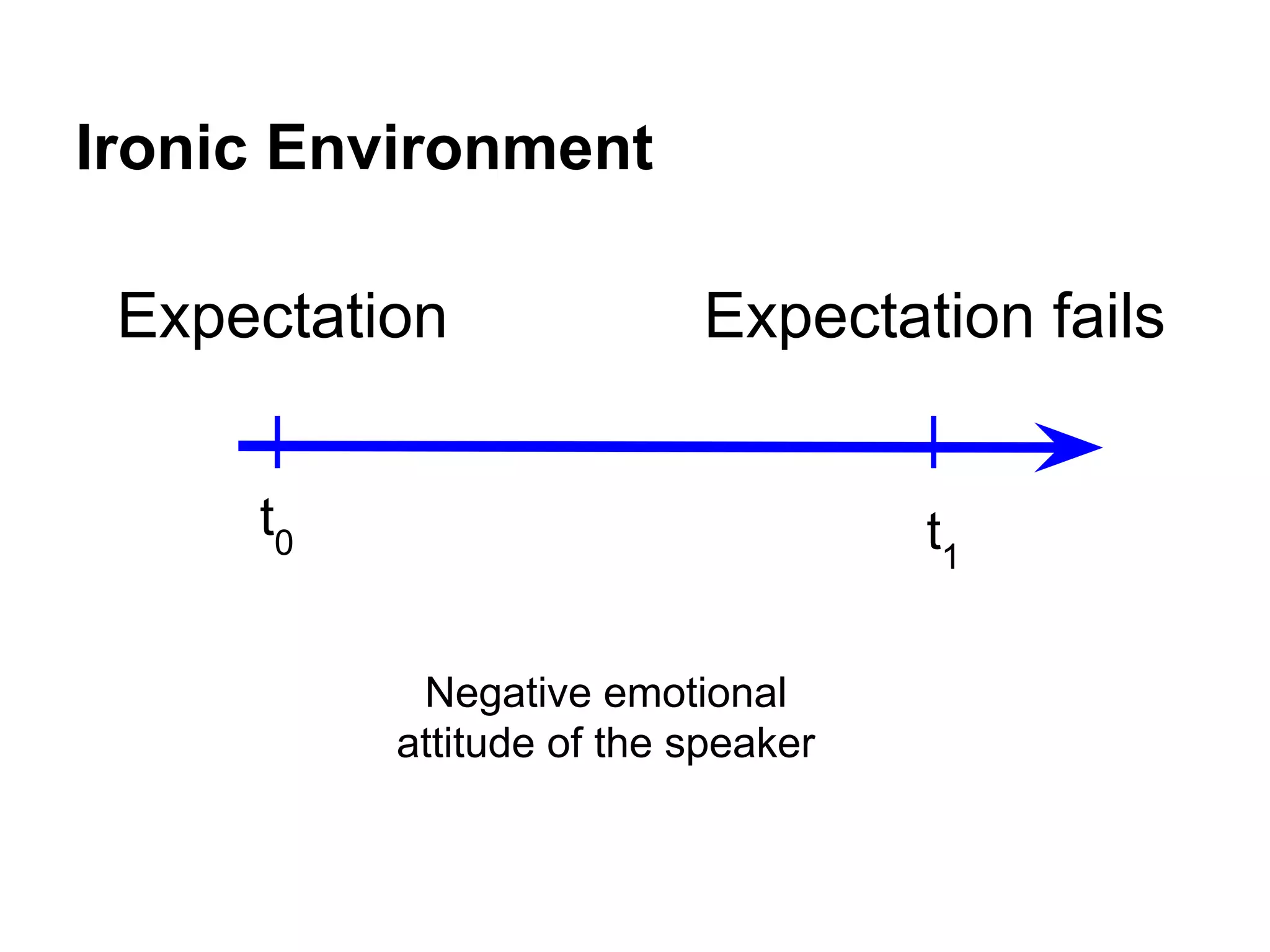 Ironic Environment

Expectation

Expectation fails

$t_0$

$t_1$

Negative emotional attitude of the speaker